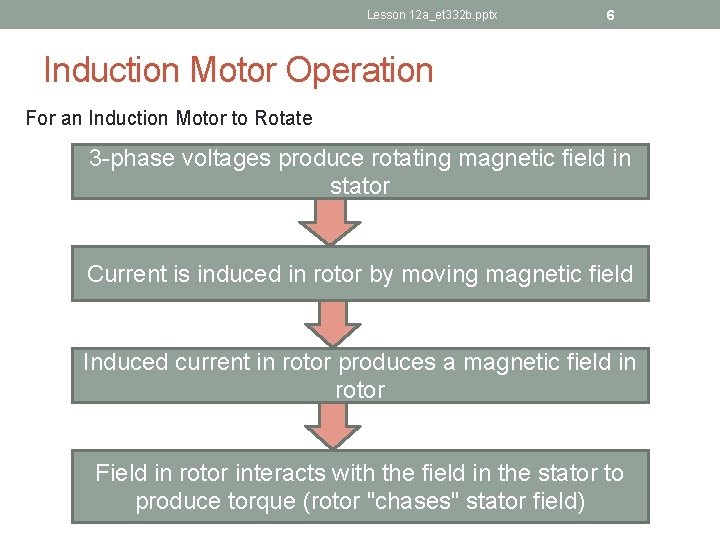 Lesson 12a_et332b.pptx 6

Induction Motor Operation

For an Induction Motor to Rotate

3-phase voltages produce rotating magnetic field in stator

Current is induced in rotor by moving magnetic field

Induced current in rotor produces a magnetic field in rotor

Field in rotor interacts with the field in the stator to produce torque (rotor "chases" stator field)